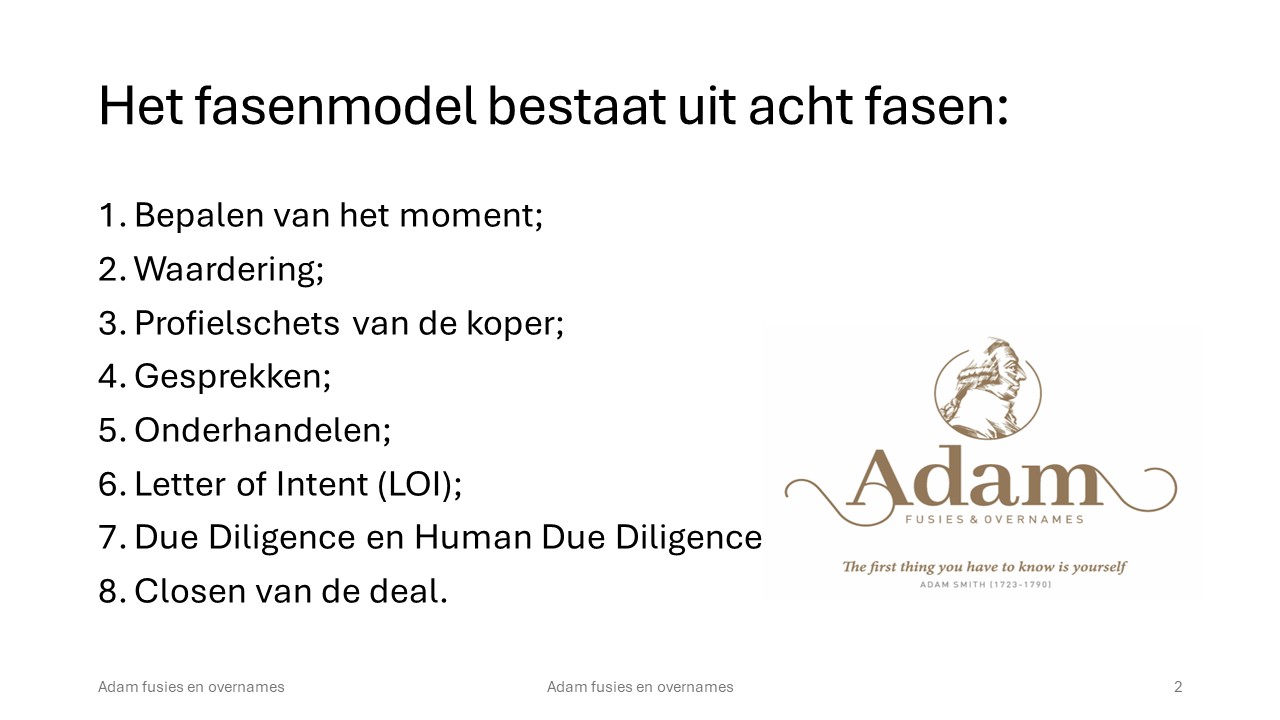 Het fasenmodel bestaat uit acht fasen:

1. Bepalen van het moment;
2. Waardering;
3. Profielschets van de koper;
4. Gesprekken;
5. Onderhandelen;
6. Letter of Intent (LOI);
7. Due Diligence en Human Due Diligence
8. Closen van de deal.

Adam
FUSIES & OVERNAMES
The first thing you have to know is yourself
ADAM SMITH (1723-1790)

Adam fusies en overnames

Adam fusies en overnames

2